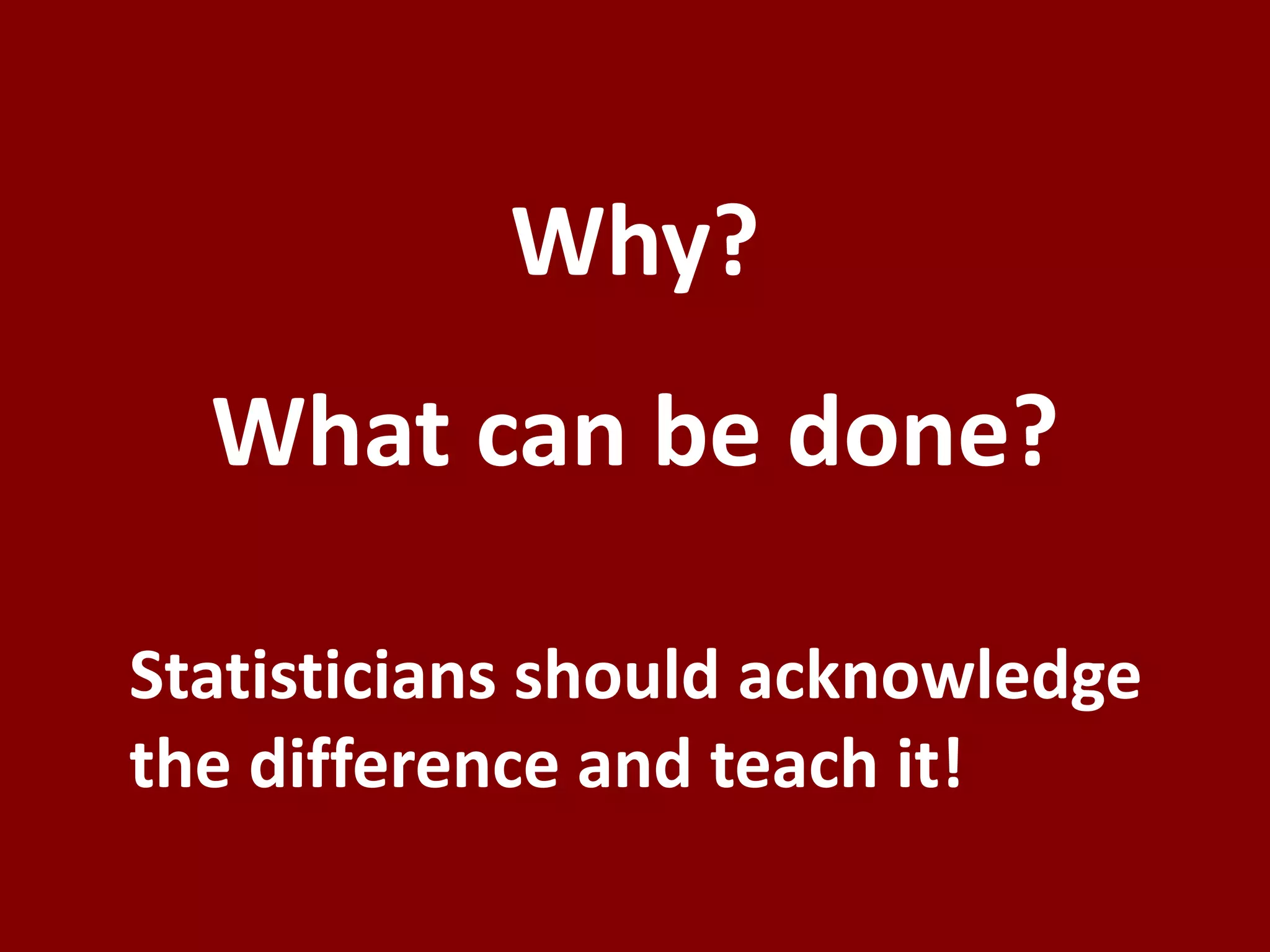 Why?

What can be done?

Statisticians should acknowledge the difference and teach it!